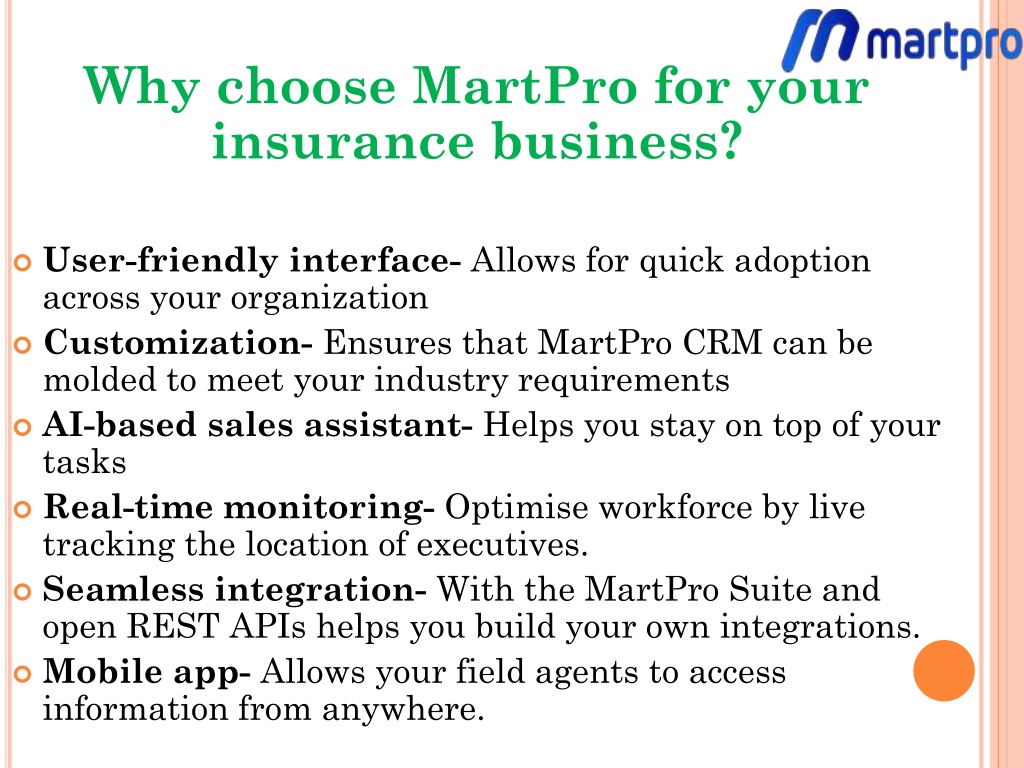 martpro

Why choose MartPro for your insurance business?

User-friendly interface- Allows for quick adoption across your organization

Customization- Ensures that MartPro CRM can be molded to meet your industry requirements

AI-based sales assistant- Helps you stay on top of your tasks

Real-time monitoring- Optimise workforce by live tracking the location of executives.

Seamless integration- With the MartPro Suite and open REST APIs helps you build your own integrations.

Mobile app- Allows your field agents to access information from anywhere.